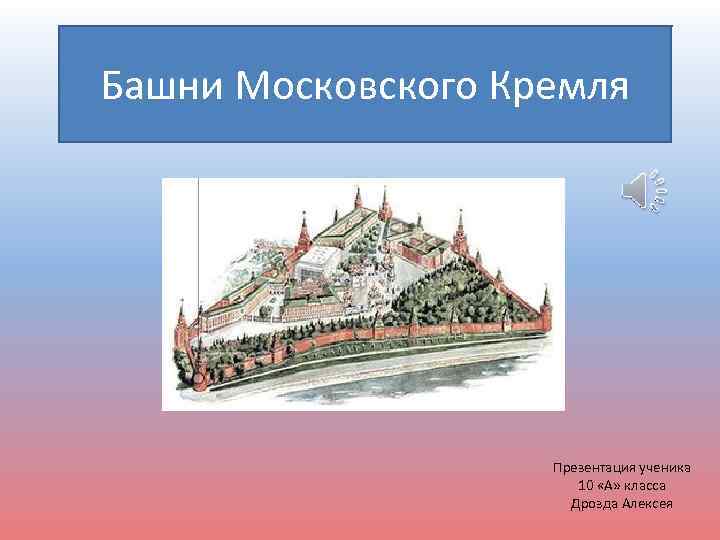 Башни Московского Кремля

Презентация ученика
10 «А» класса
Дрозда Алексея